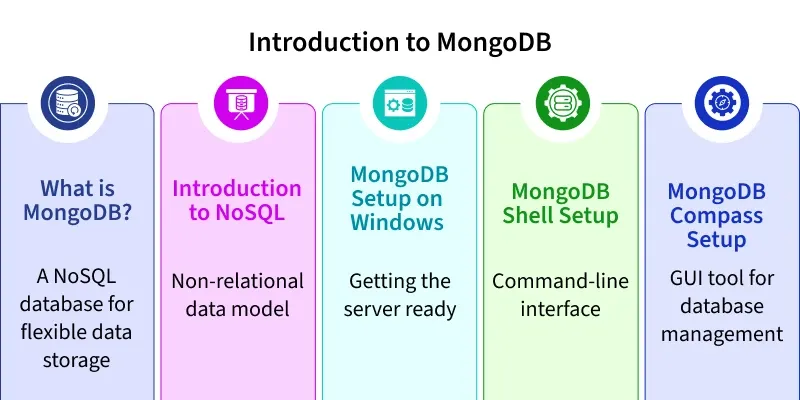 Introduction to MongoDB

What is MongoDB?

A NoSQL database for flexible data storage

Introduction to NoSQL

Non-relational data model

MongoDB Setup on Windows

Getting the server ready

MongoDB Shell Setup

Command-line interface

MongoDB Compass Setup

GUI tool for database management